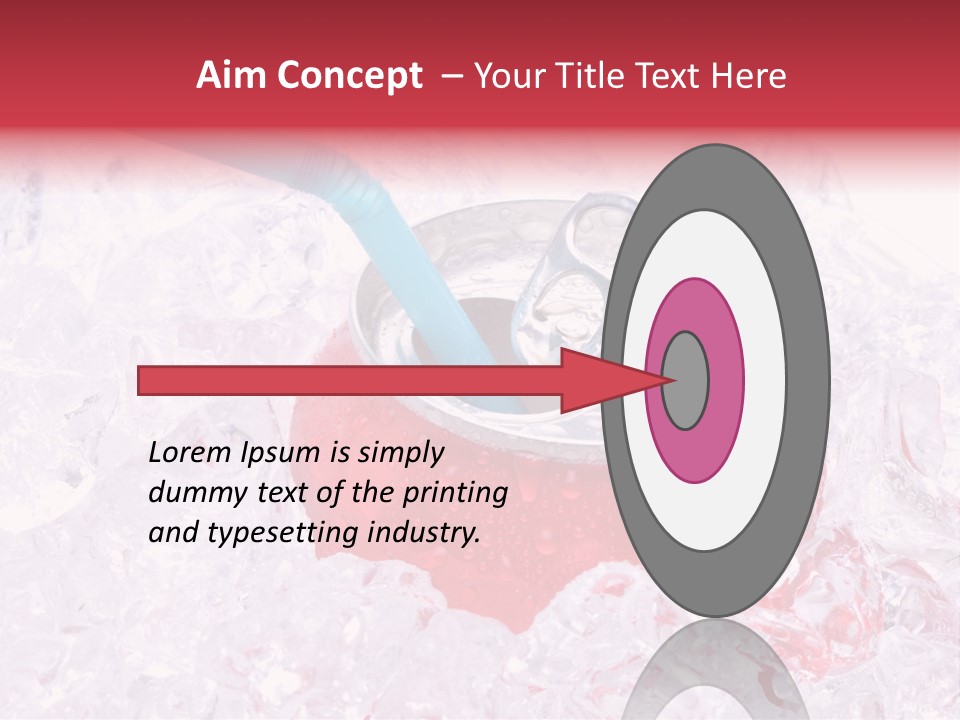 Aim Concept – Your Title Text Here

Lorem Ipsum is simply dummy text of the printing and typesetting industry.